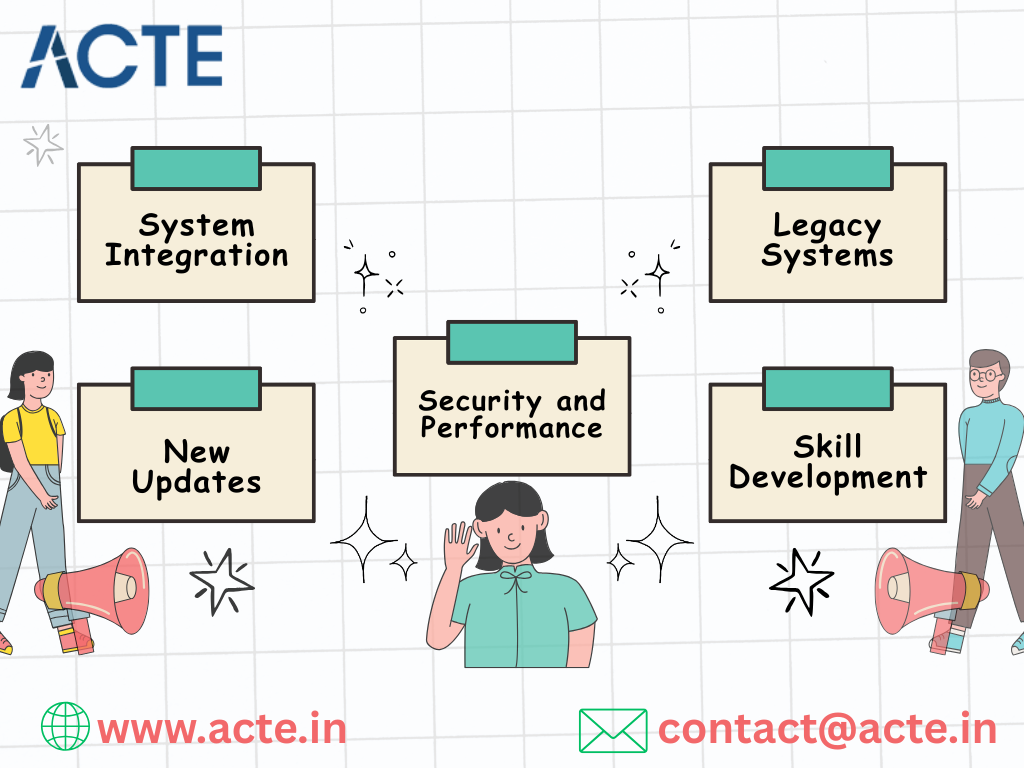 ACTE

System Integration

Legacy Systems

Security and Performance

New Updates

Skill Development

www.acte.in

contact@acte.in